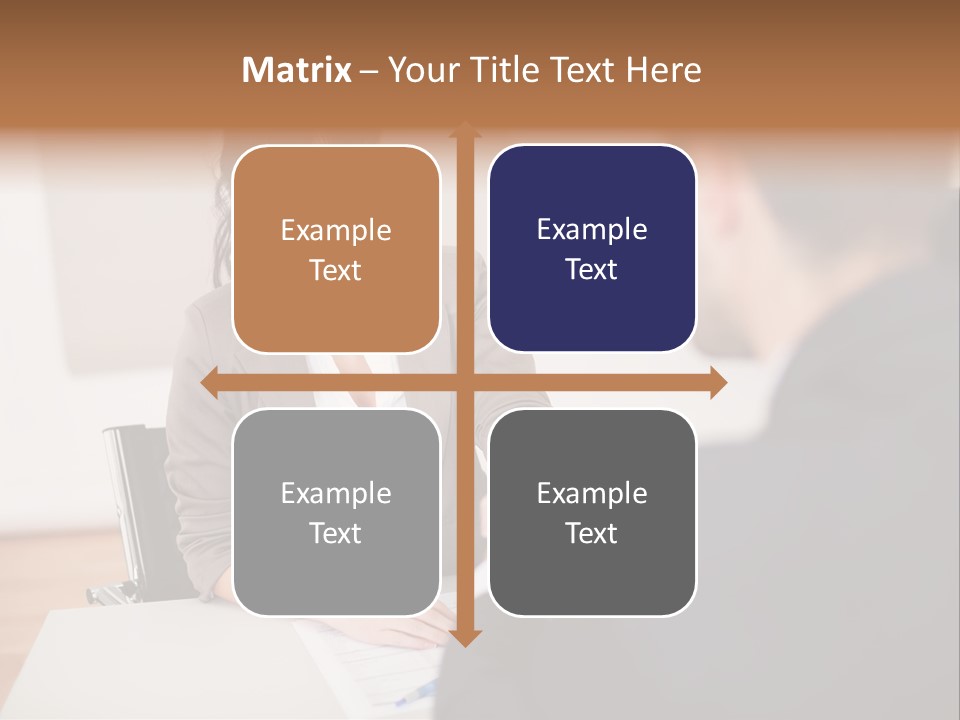 Matrix – Your Title Text Here

Example Text

Example Text

Example Text

Example Text